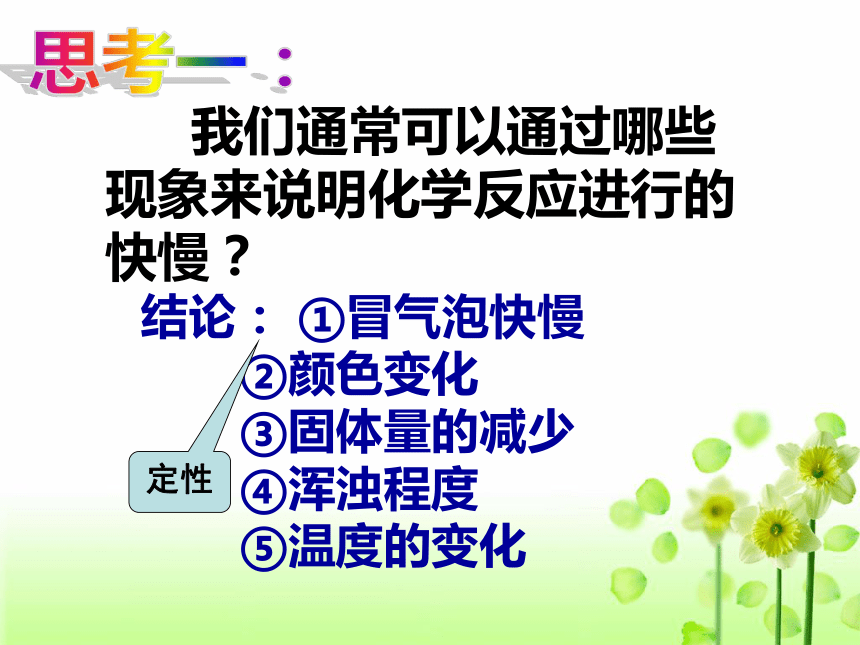 思考一：

我们通常可以通过哪些现象来说明化学反应进行的快慢？

结论：①冒气泡快慢
②颜色变化
③固体量的减少
④浑浊程度
⑤温度的变化

定性